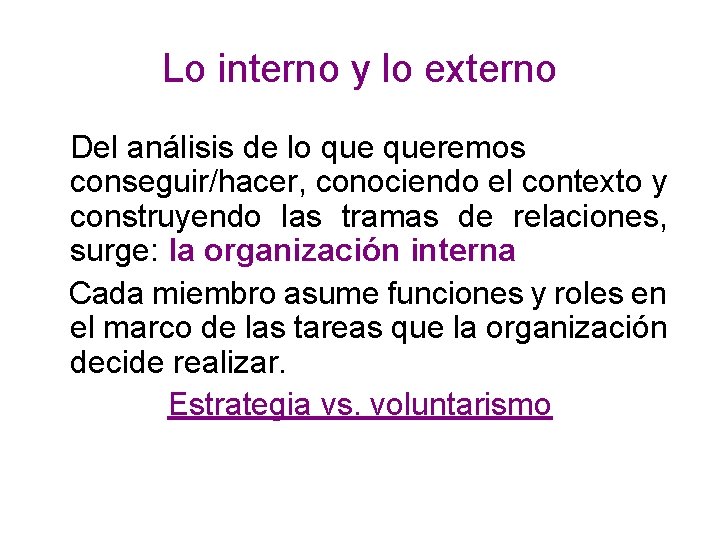 Lo interno y lo externo

Del análisis de lo que queremos conseguir/hacer, conociendo el contexto y construyendo las tramas de relaciones, surge: la organización interna

Cada miembro asume funciones y roles en el marco de las tareas que la organización decide realizar.

Estrategia vs. voluntarismo